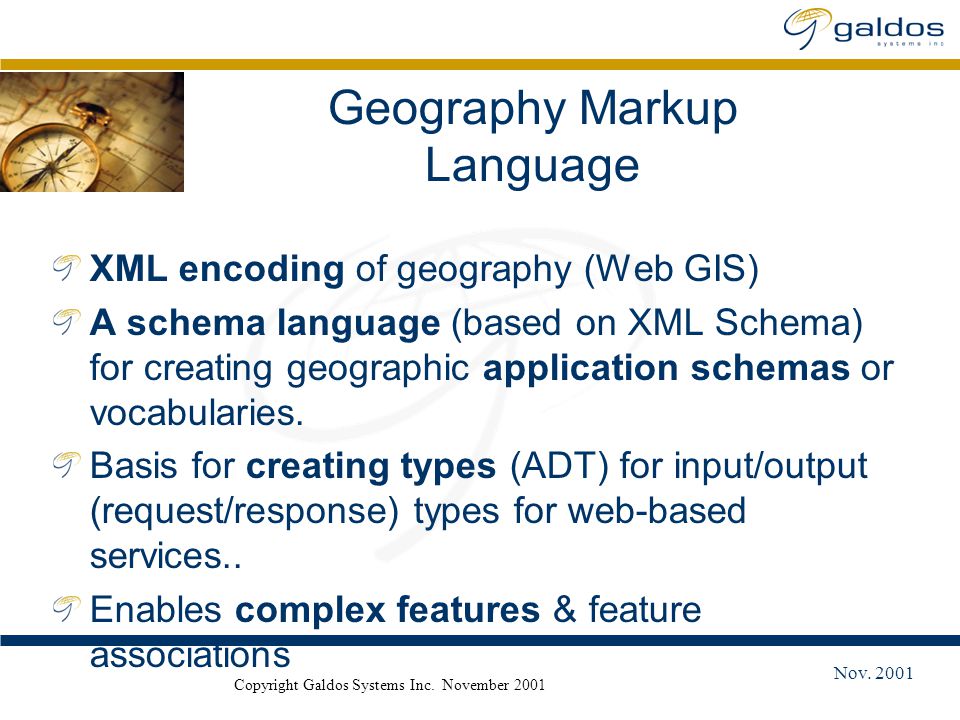 galdos
systems inc

Geography Markup Language

XML encoding of geography (Web GIS)

A schema language (based on XML Schema) for creating geographic application schemas or vocabularies.

Basis for creating types (ADT) for input/output (request/response) types for web-based services..

Enables complex features & feature associations

Copyright Galdos Systems Inc. November 2001

Nov. 2001